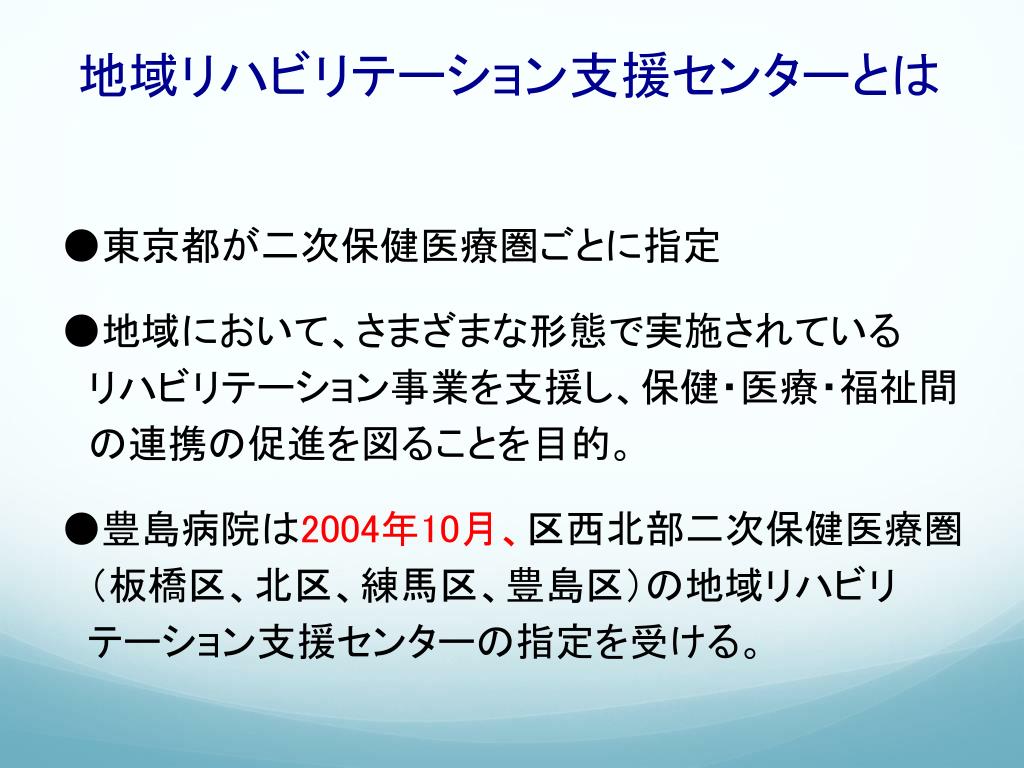 地域リハビリテーション支援センターとは

●東京都が二次保健医療圏ごとに指定

●地域において、さまざまな形態で実施されているリハビリテーション事業を支援し、保健・医療・福祉間の連携の促進を図ることを目的。

●豊島病院は2004年10月、区西北部二次保健医療圏（板橋区、北区、練馬区、豊島区）の地域リハビリテーション支援センターの指定を受ける。